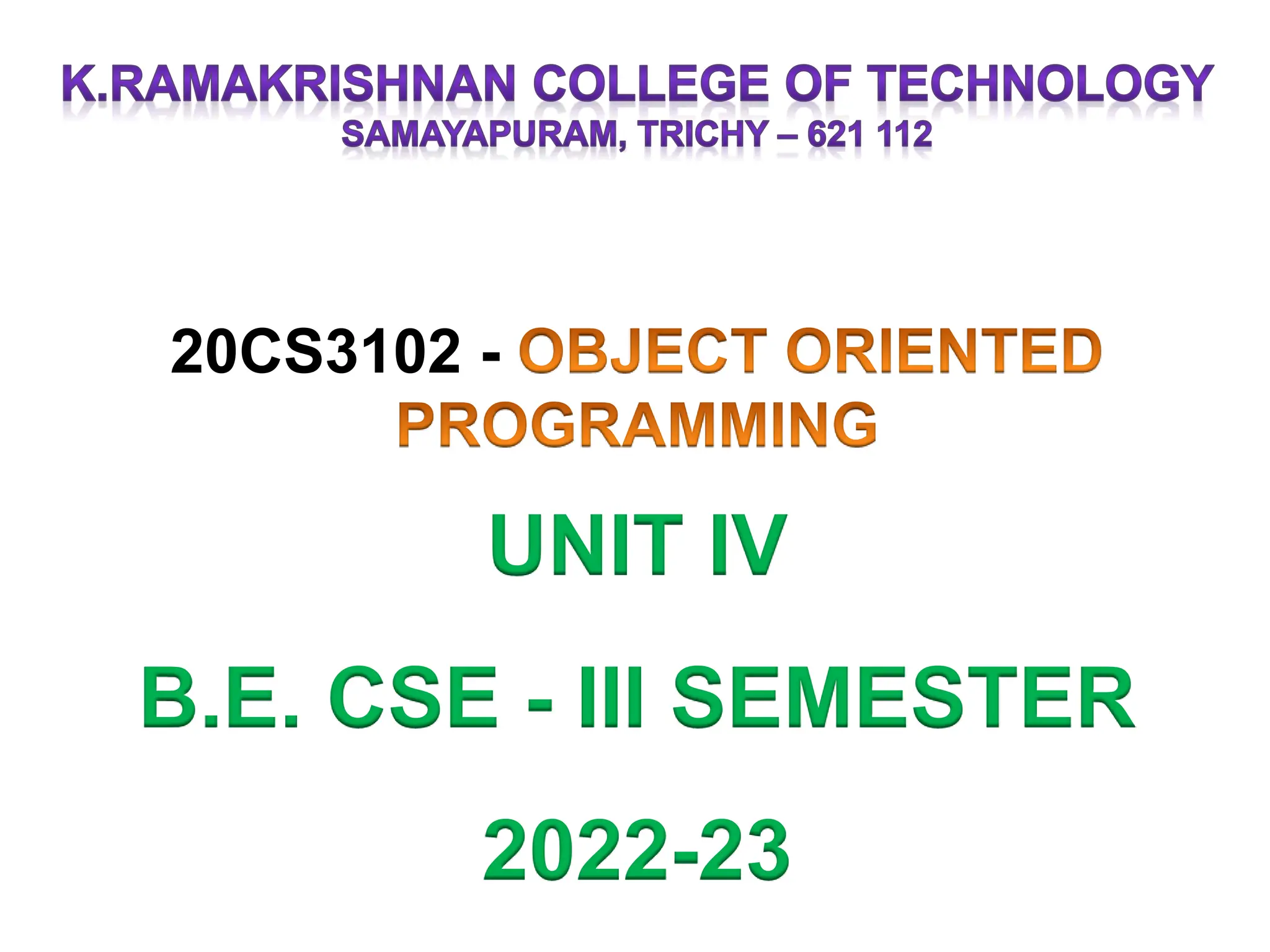 K.RAMAKRISHNAN COLLEGE OF TECHNOLOGY
SAMAYAPURAM, TRICHY – 621 112

20CS3102 - OBJECT ORIENTED PROGRAMMING

UNIT IV

B.E. CSE - III SEMESTER

2022-23